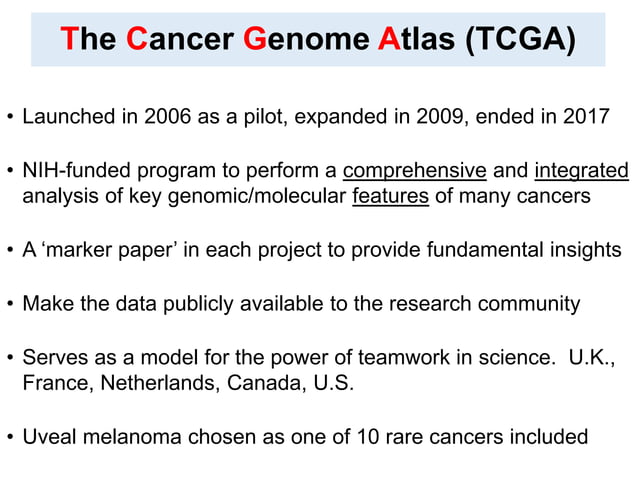 The Cancer Genome Atlas (TCGA)

• Launched in 2006 as a pilot, expanded in 2009, ended in 2017

• NIH-funded program to perform a comprehensive and integrated analysis of key genomic/molecular features of many cancers

• A ‘marker paper’ in each project to provide fundamental insights

• Make the data publicly available to the research community

• Serves as a model for the power of teamwork in science. U.K., France, Netherlands, Canada, U.S.

• Uveal melanoma chosen as one of 10 rare cancers included